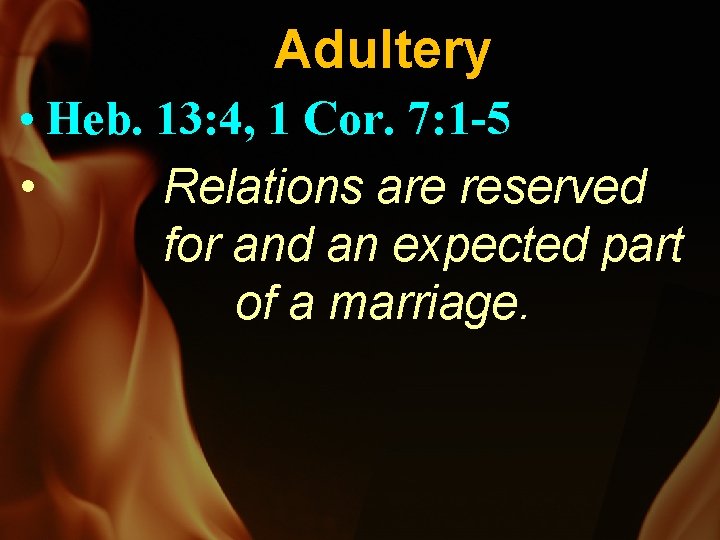 Adultery

• Heb. 13:4, 1 Cor. 7:1-5

• Relations are reserved for and an expected part of a marriage.